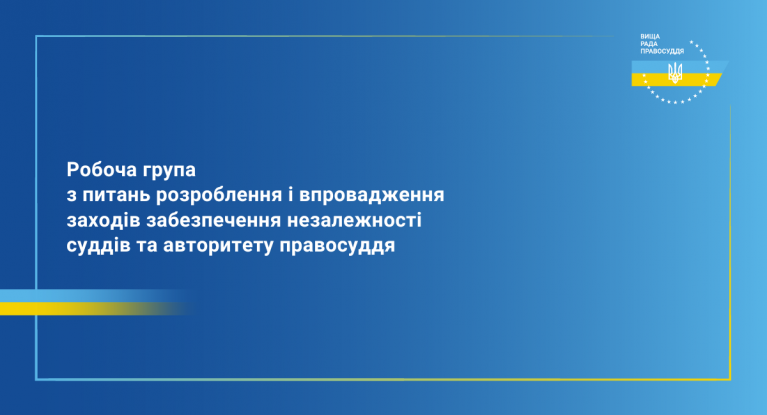 ВИЩА
РАДА
ПРАВОСУДДЯ

Робоча група
з питань розроблення і впровадження
заходів забезпечення незалежності
суддів та авторитету правосуддя